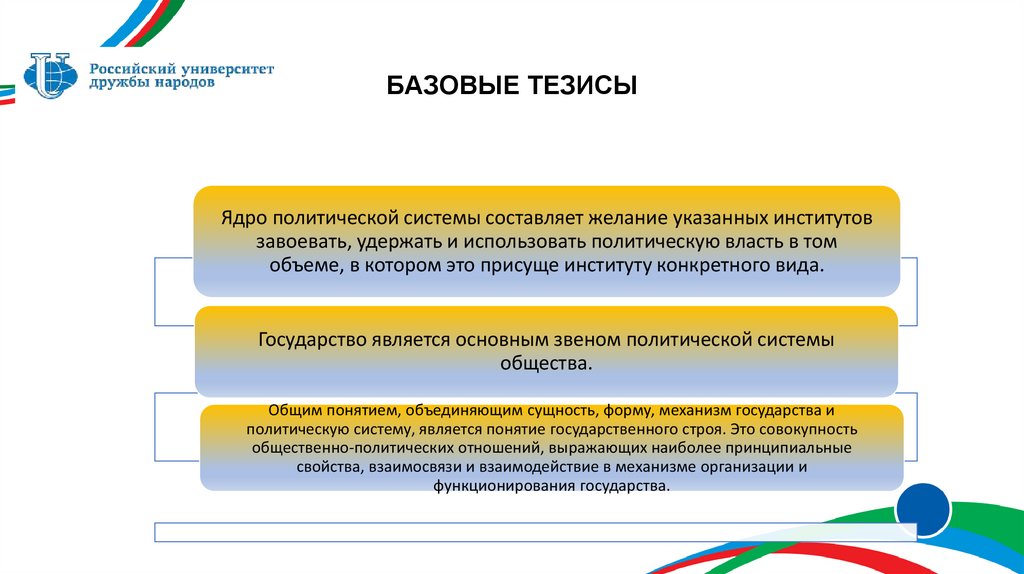 Российский университет дружбы народов

БАЗОВЫЕ ТЕЗИСЫ

Ядро политической системы составляет желание указанных институтов завоевать, удержать и использовать политическую власть в том объеме, в котором это присуще институту конкретного вида.

Государство является основным звеном политической системы общества.

Общим понятием, объединяющим сущность, форму, механизм государства и политическую систему, является понятие государственного строя. Это совокупность общественно-политических отношений, выражающих наиболее принципиальные свойства, взаимосвязи и взаимодействие в механизме организации и функционирования государства.